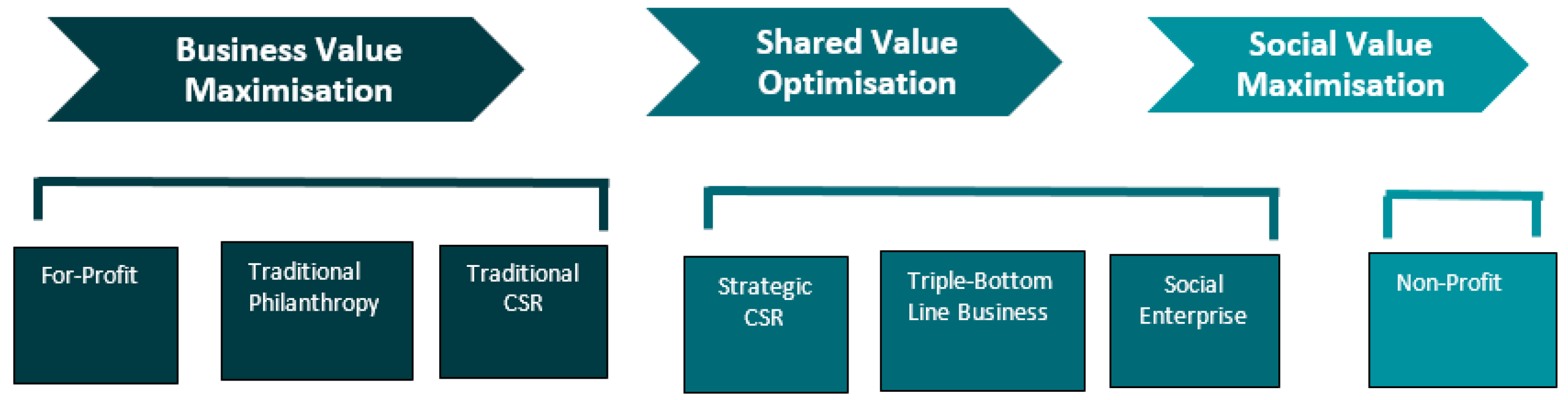 Business Value Maximisation

Shared Value Optimisation

Social Value Maximisation

For-Profit

Traditional Philanthropy

Traditional CSR

Strategic CSR

Triple-Bottom Line Business

Social Enterprise

Non-Profit